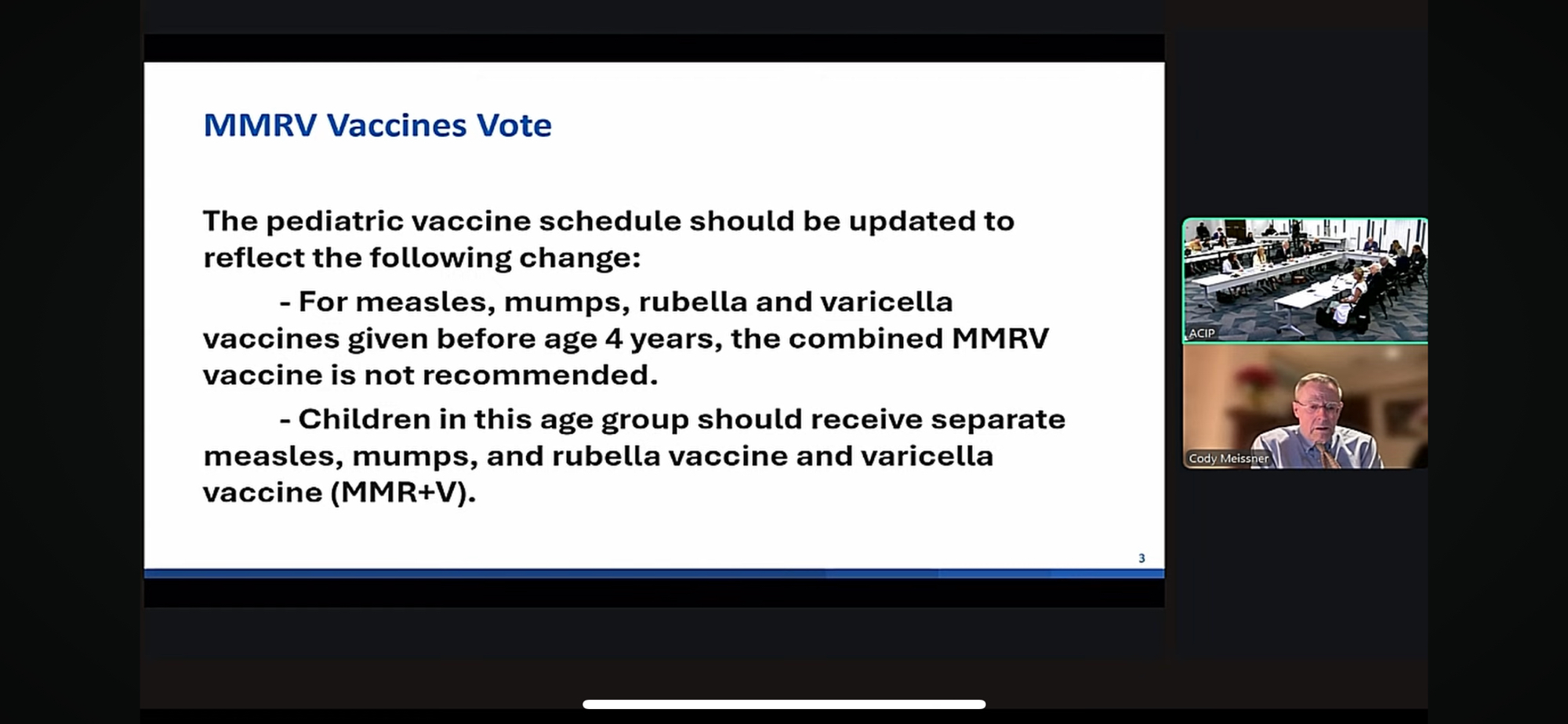 MMRV Vaccines Vote

The pediatric vaccine schedule should be updated to reflect the following change:

- For measles, mumps, rubella and varicella vaccines given before age 4 years, the combined MMRV vaccine is not recommended.

- Children in this age group should receive separate measles, mumps, and rubella vaccine and varicella vaccine (MMR+V).

3

ACIP

Cody Meissner